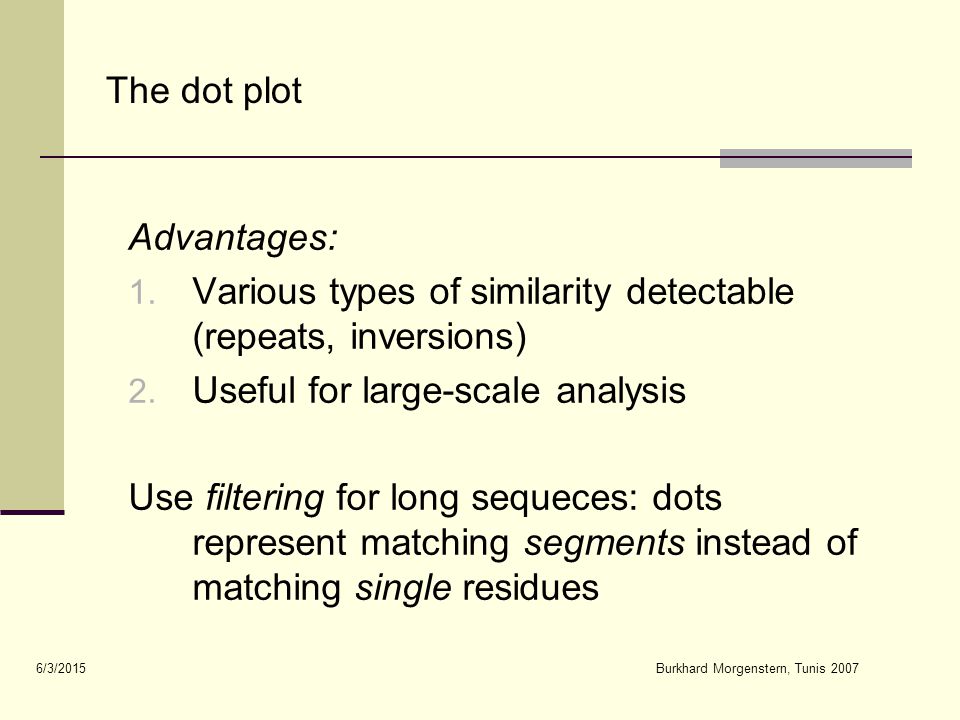 The dot plot

Advantages:

1. Various types of similarity detectable (repeats, inversions)
2. Useful for large-scale analysis

Use filtering for long sequeces: dots represent matching segments instead of matching single residues

6/3/2015

Burkhard Morgenstern, Tunis 2007